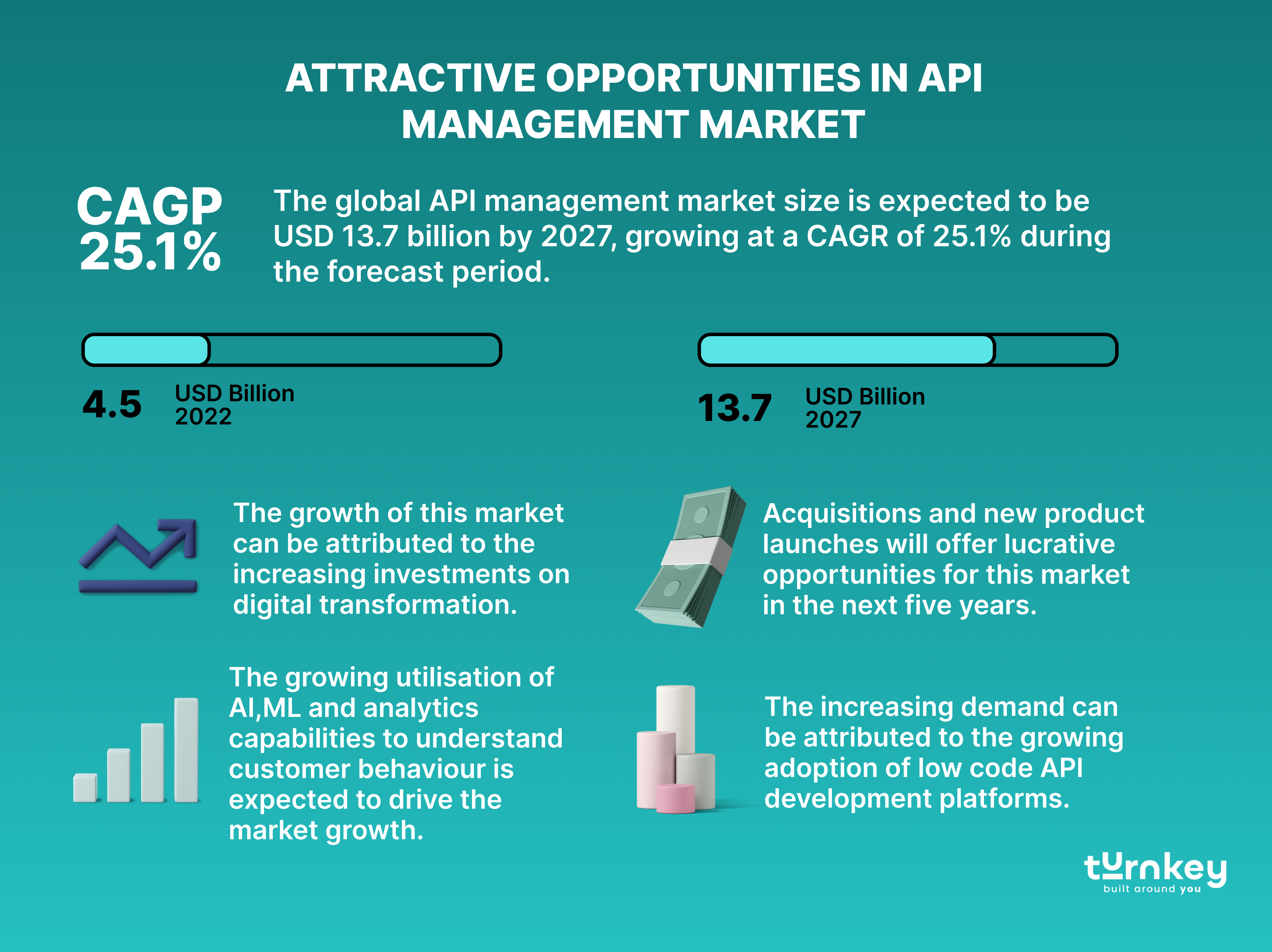 ATTRACTIVE OPPORTUNITIES IN API MANAGEMENT MARKET

CAGP 25.1%

The global API management market size is expected to be USD 13.7 billion by 2027, growing at a CAGR of 25.1% during the forecast period.

4.5 USD Billion 2022

13.7 USD Billion 2027

The growth of this market can be attributed to the increasing investments on digital transformation.

Acquisitions and new product launches will offer lucrative opportunities for this market in the next five years.

The growing utilisation of AI,ML and analytics capabilities to understand customer behaviour is expected to drive the market growth.

The increasing demand can be attributed to the growing adoption of low code API development platforms.

turnkey
built around you